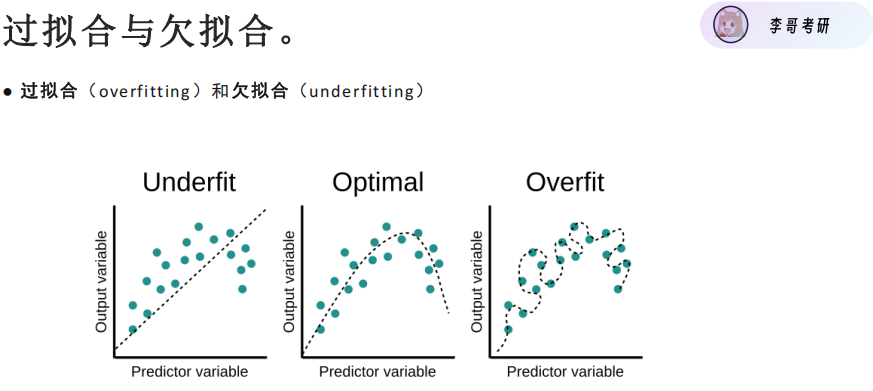 过拟合与欠拟合。

李哥考研

● 过拟合（overfitting）和欠拟合（underfitting）

Underfit

Output variable

Predictor variable

Optimal

Output variable

Predictor variable

Overfit

Output variable

Predictor variable